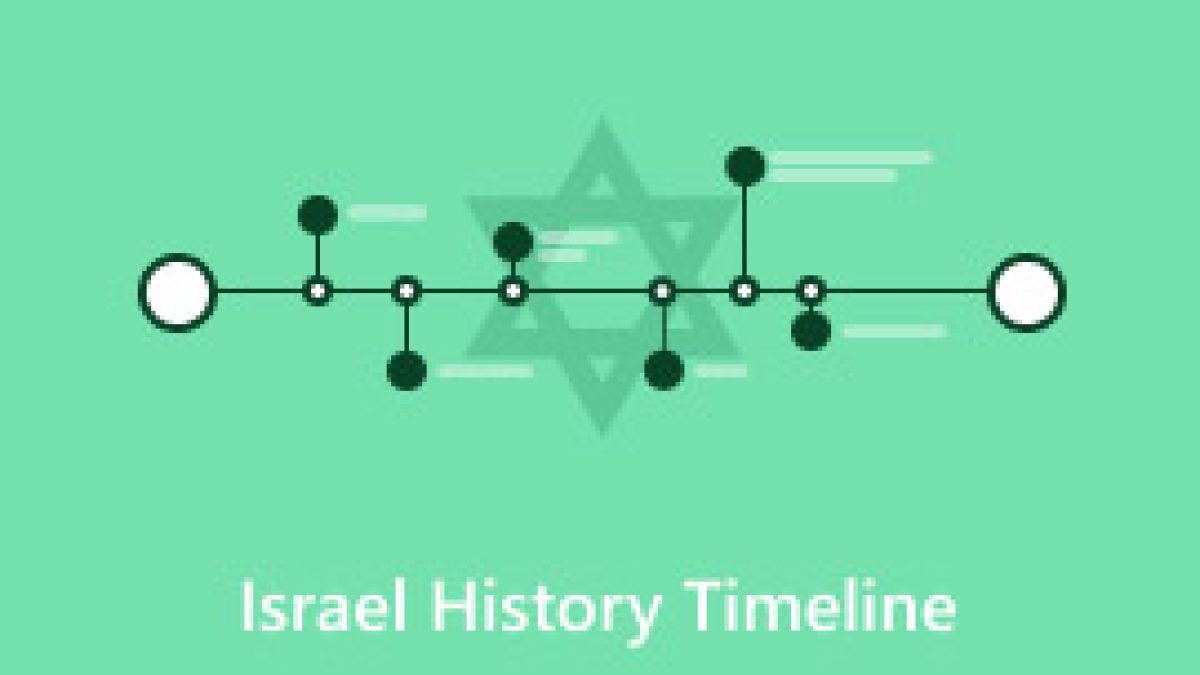 Israel History Timeline